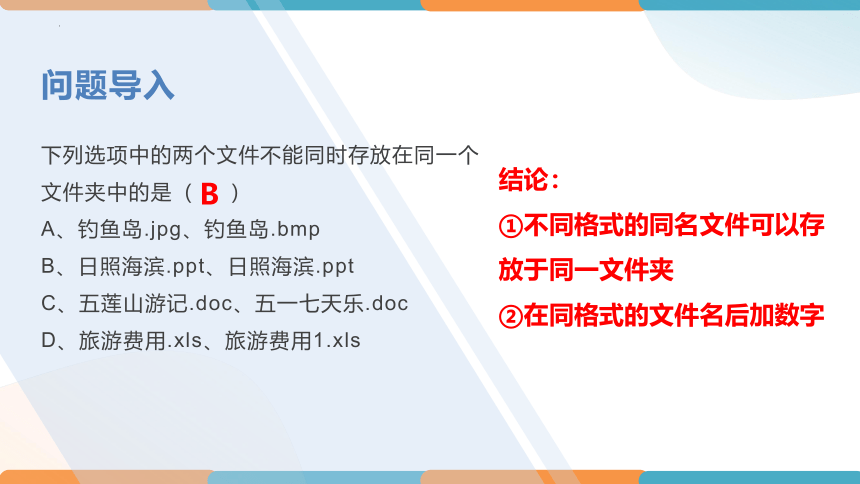 问题导入

下列选项中的两个文件不能同时存放在同一个文件夹中的是（ B ）
A、钓鱼岛.jpg、钓鱼岛.bmp
B、日照海滨.ppt、日照海滨.ppt
C、五莲山游记.doc、五一七天乐.doc
D、旅游费用.xls、旅游费用1.xls

结论：
①不同格式的同名文件可以存放于同一文件夹
②在同格式的文件名后加数字